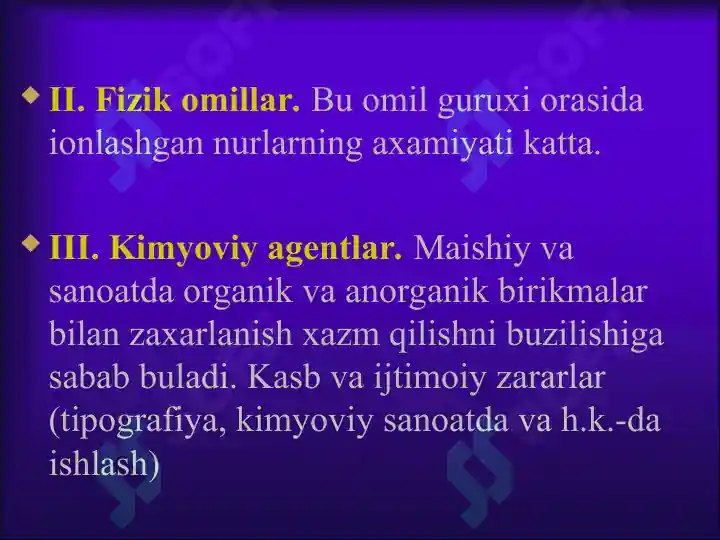 II. Fizik omillar. Bu omil guruxi orasida ionlashgan nurlarning axamiyati katta.

III. Kimyoviy agentlar. Maishiy va sanoatda organik va anorganik birikmalar bilan zaxarlanish xazm qilishni buzilishiga sabab buladi. Kasb va ijtimoiy zararlar (tipografiya, kimyoviy sanoatda va h.k.-da ishlash)